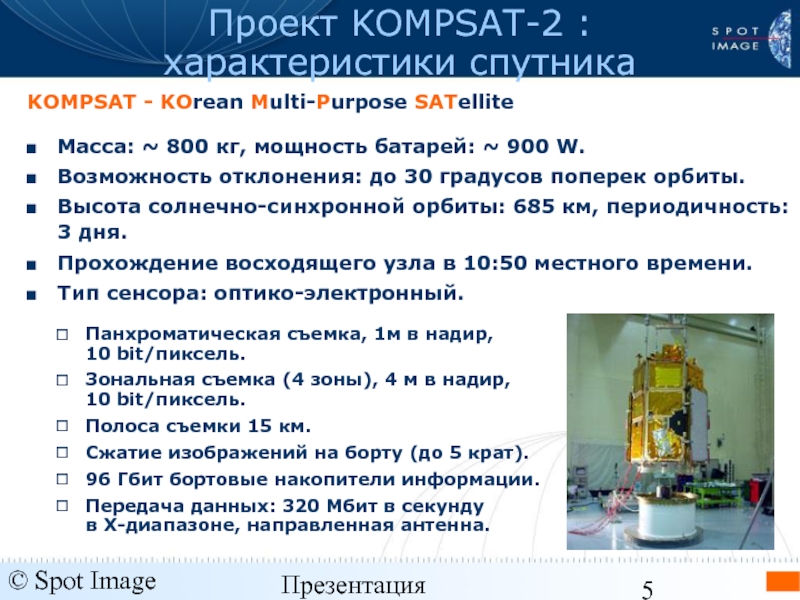 Проект KOMPSAT-2 : характеристики спутника

SPOT IMAGE

KOMPSAT - KOrean Multi-Purpose SATellite

■ Масса: ~ 800 кг, мощность батарей: ~ 900 W.
■ Возможность отклонения: до 30 градусов поперек орбиты.
■ Высота солнечно-синхронной орбиты: 685 км, периодичность: 3 дня.
■ Прохождение восходящего узла в 10:50 местного времени.
■ Тип сенсора: оптико-электронный.

□ Панхроматическая съемка, 1м в надир, 10 bit/пиксель.
□ Зональная съемка (4 зоны), 4 м в надир, 10 bit/пиксель.
□ Полоса съемки 15 км.
□ Сжатие изображений на борту (до 5 крат).
□ 96 Гбит бортовые накопители информации.
□ Передача данных: 320 Мбит в секунду в X-диапазоне, направленная антенна.

© Spot Image

Презентация

5